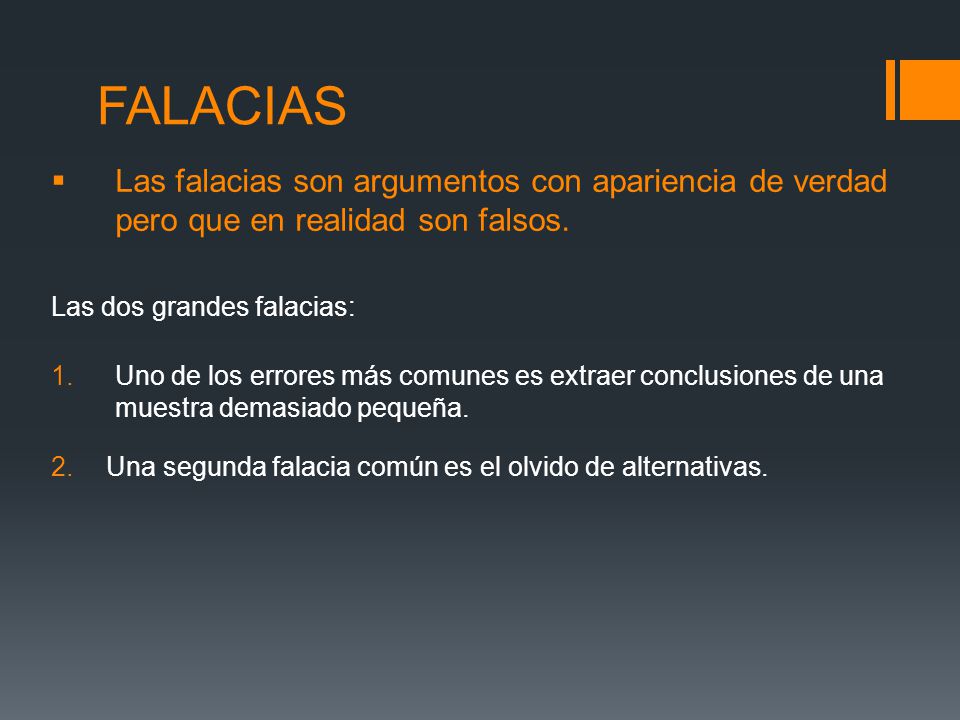 FALACIAS

▪ Las falacias son argumentos con apariencia de verdad pero que en realidad son falsos.

Las dos grandes falacias:

1. Uno de los errores más comunes es extraer conclusiones de una muestra demasiado pequeña.

2. Una segunda falacia común es el olvido de alternativas.